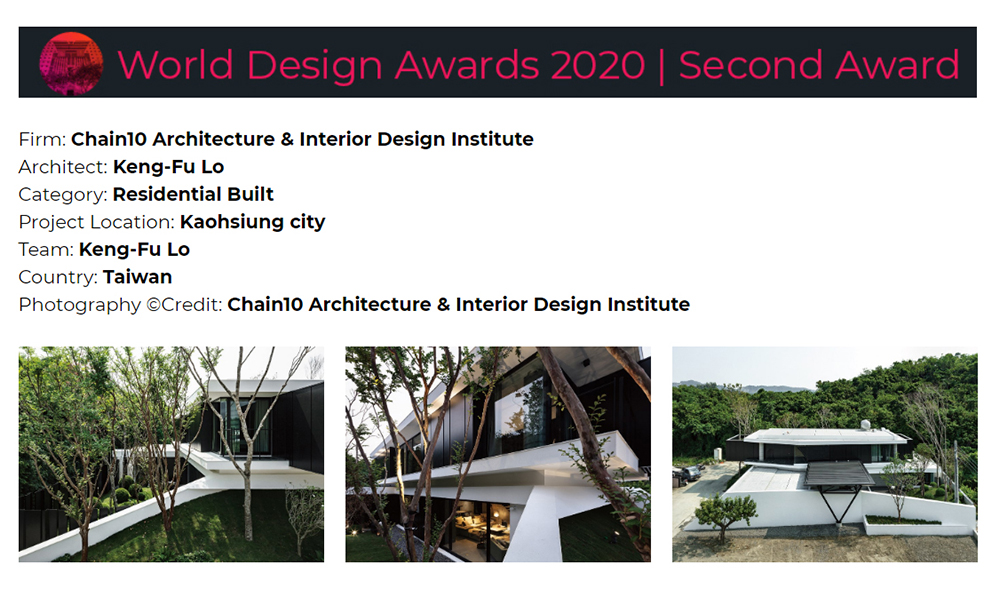 World Design Awards 2020 | Second Award

Firm: Chain10 Architecture & Interior Design Institute
Architect: Keng-Fu Lo
Category: Residential Built
Project Location: Kaohsiung city
Team: Keng-Fu Lo
Country: Taiwan
Photography ©Credit: Chain10 Architecture & Interior Design Institute